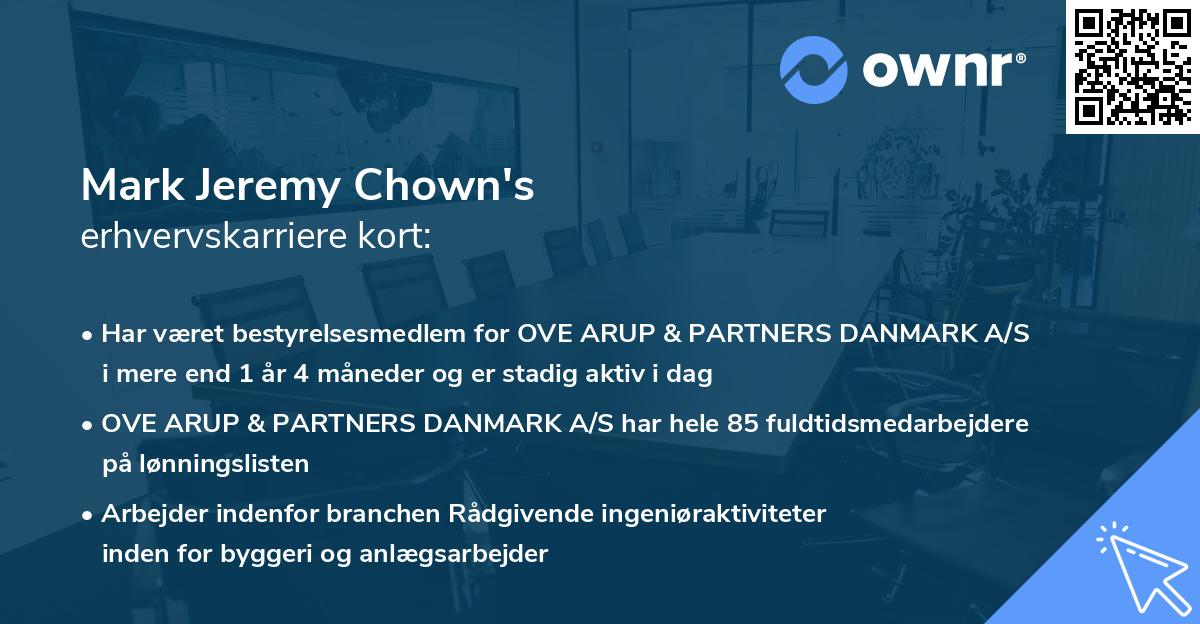 ownr®

Mark Jeremy Chown's
erhvervskarriere kort:

• Har været bestyrelsesmedlem for OVE ARUP & PARTNERS DANMARK A/S i mere end 1 år 4 måneder og er stadig aktiv i dag

• OVE ARUP & PARTNERS DANMARK A/S har hele 85 fuldtidsmedarbejdere på lønningslisten

• Arbejder indenfor branchen Rådgivende ingeniøraktiviteter inden for byggeri og anlægsarbejder